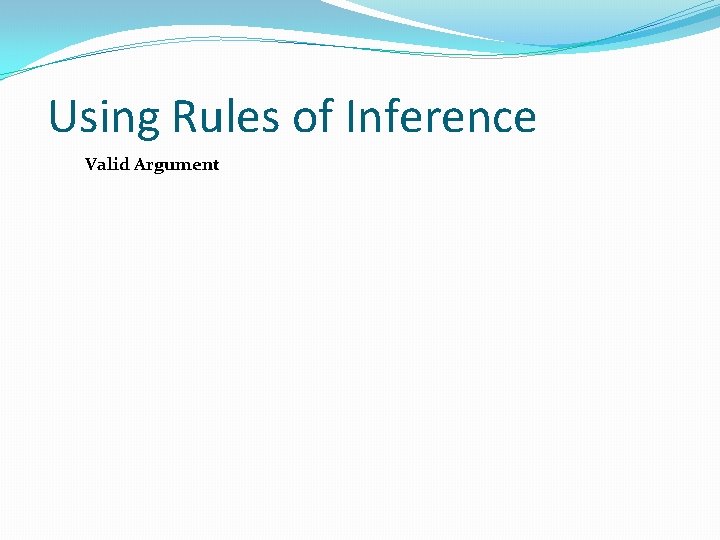 Using Rules of Inference

Valid Argument